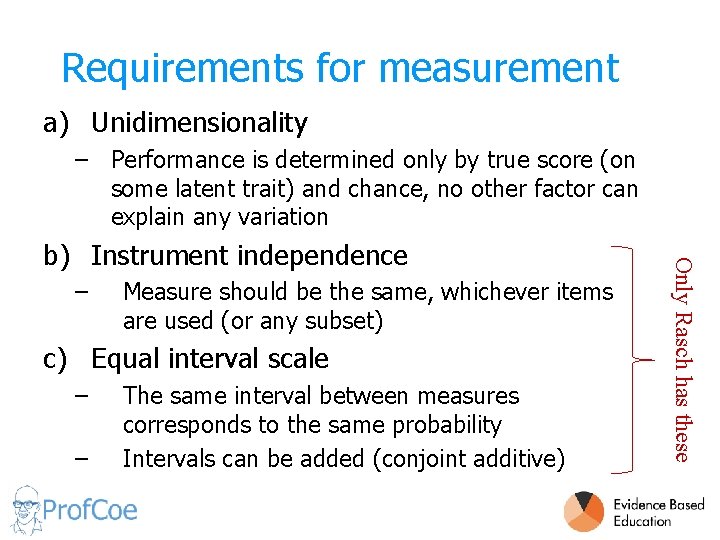 Requirements for measurement

a) Unidimensionality
– Performance is determined only by true score (on some latent trait) and chance, no other factor can explain any variation

b) Instrument independence
– Measure should be the same, whichever items are used (or any subset)

c) Equal interval scale
– The same interval between measures corresponds to the same probability
– Intervals can be added (conjoint additive)

Only Rasch has these

ProfCoe

Evidence Based Education